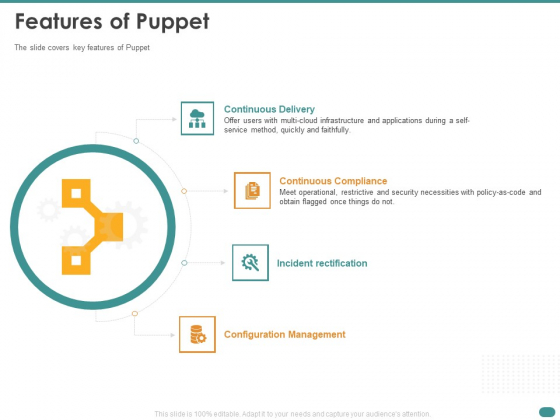 Features of Puppet

The slide covers key features of Puppet

Continuous Delivery
Offer users with multi-cloud infrastructure and applications during a self-service method, quickly and faithfully.

Continuous Compliance
Meet operational, restrictive and security necessities with policy-as-code and obtain flagged once things do not.

Incident rectification

Configuration Management

This slide is 100% editable. Adapt it to your needs and capture your audience's attention.